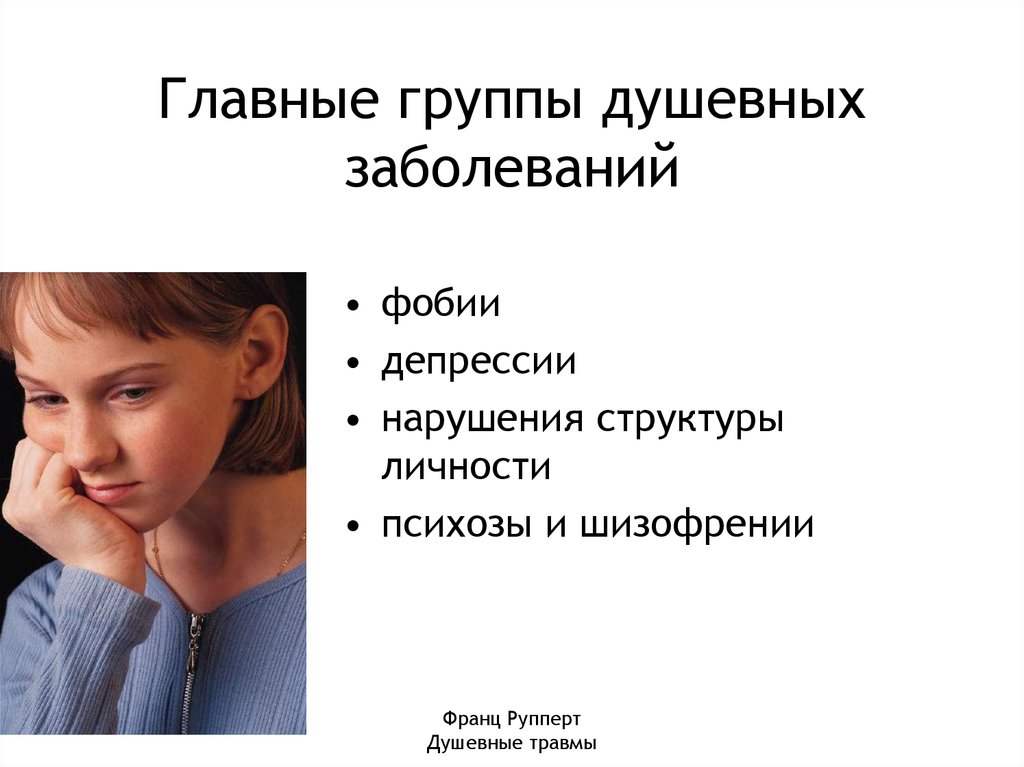 Главные группы душевных заболеваний

• фобии
• депрессии
• нарушения структуры личности
• психозы и шизофрении

Франц Рупперт
Душевные травмы